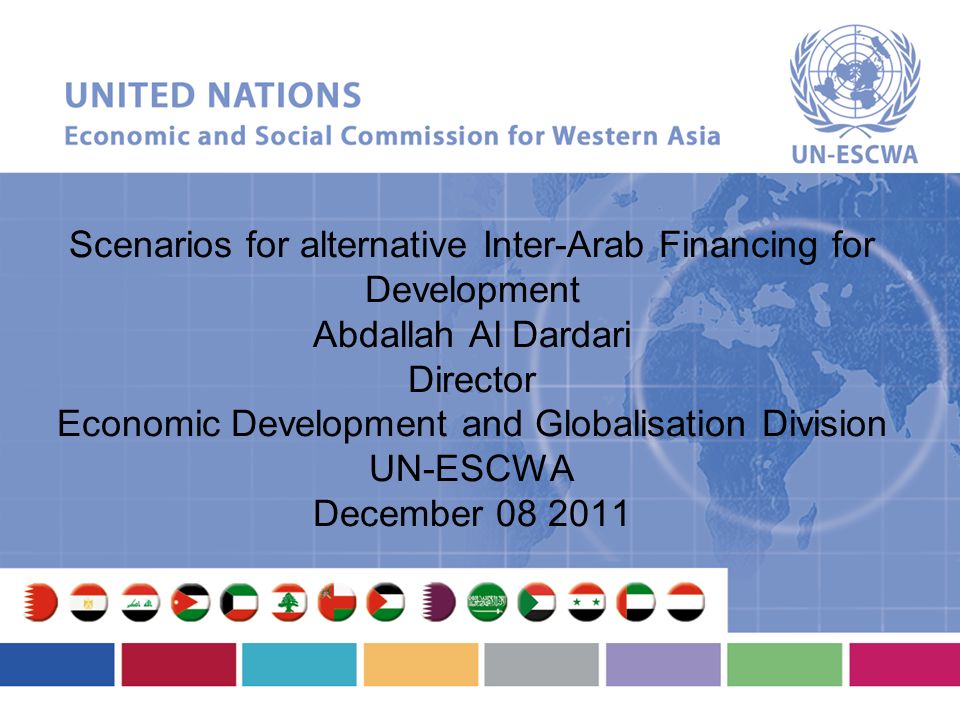 UNITED NATIONS
Economic and Social Commission for Western Asia

UN-ESCWA

Scenarios for alternative Inter-Arab Financing for Development
Abdallah Al Dardari
Director
Economic Development and Globalisation Division
UN-ESCWA
December 08 2011